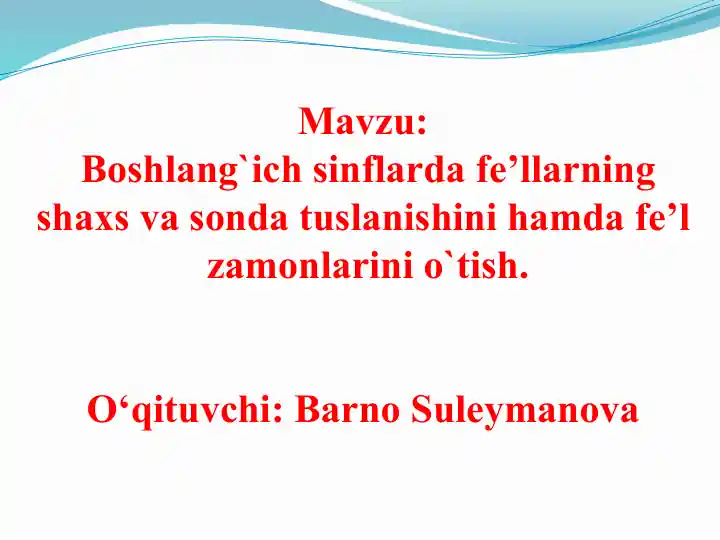 Mavzu:
Boshlang`ich sinflarda fe’llarning shaxs va sonda tuslanishini hamda fe’l zamonlarini o`tish.

O‘qituvchi: Barno Suleymanova